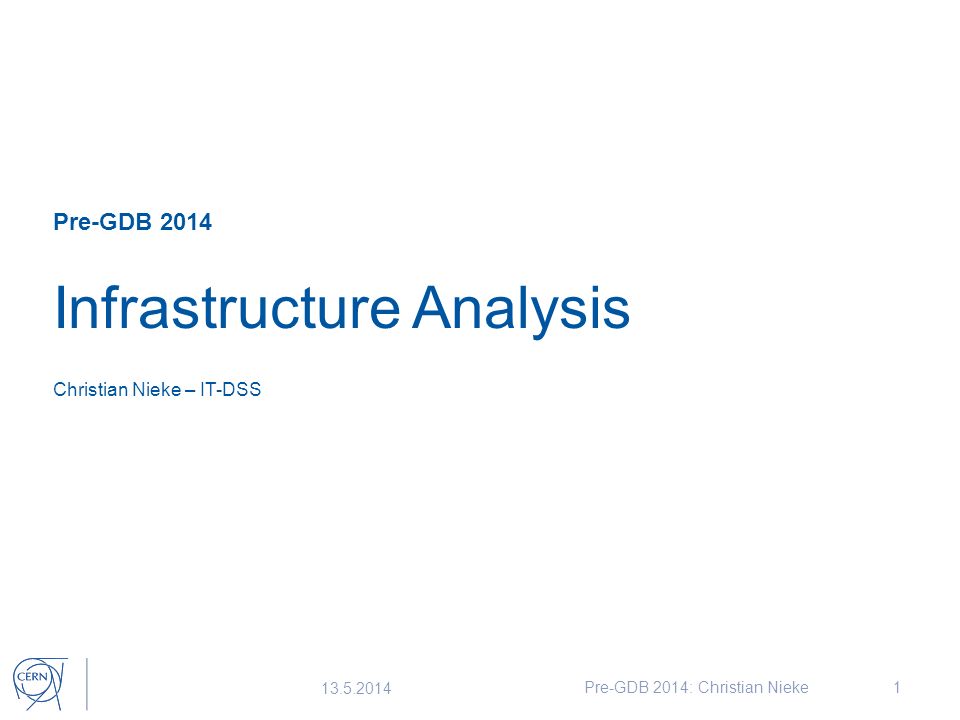 Pre-GDB 2014

Infrastructure Analysis

Christian Nieke – IT-DSS

CERN

13.5.2014

Pre-GDB 2014: Christian Nieke

1